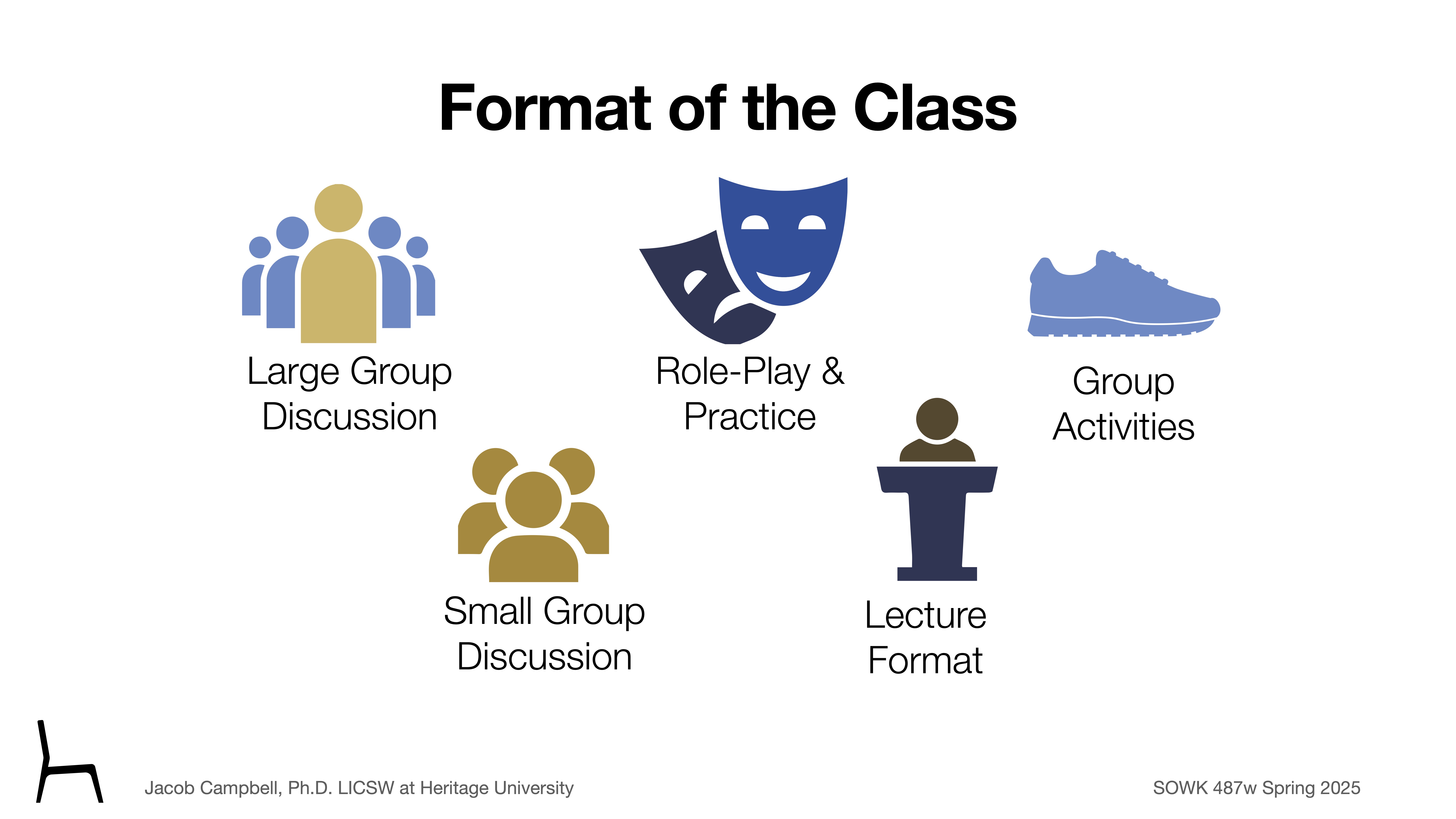 Format of the Class

Large Group Discussion

Role-Play & Practice

Group Activities

Small Group Discussion

Lecture Format

Jacob Campbell, Ph.D. LICSW at Heritage University

SOWK 487w Spring 2025